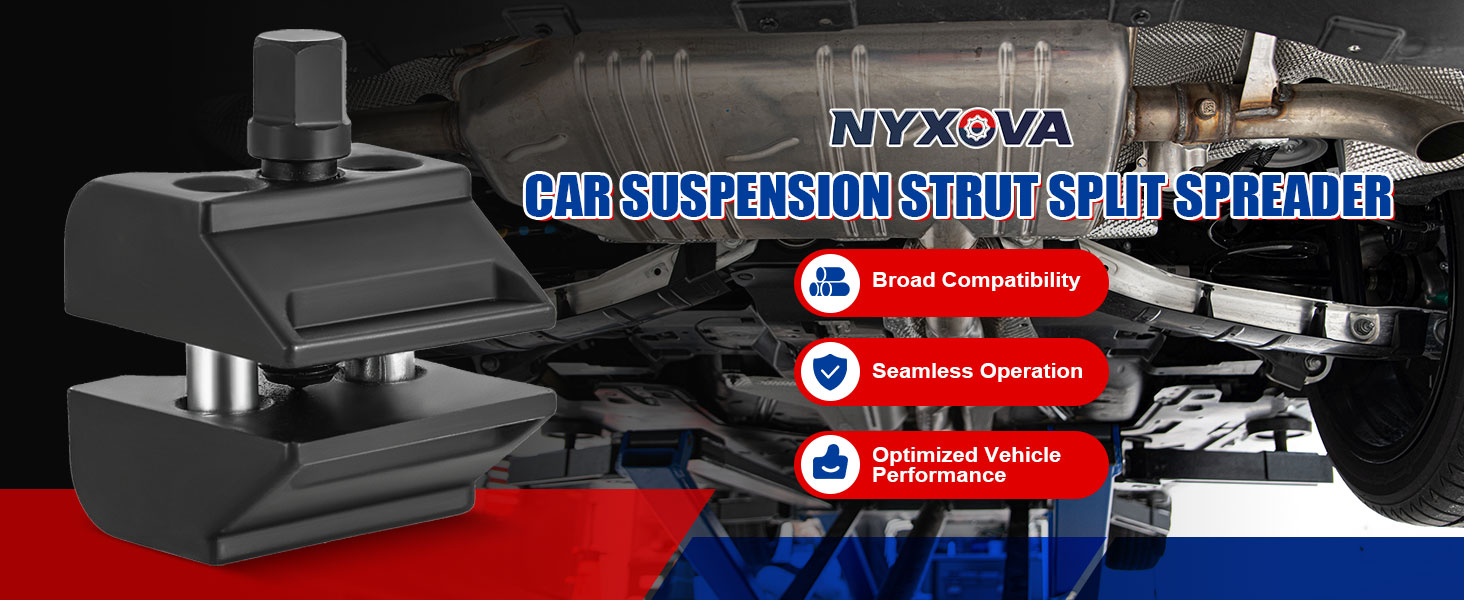 NYXOVA

CAR SUSPENSION STRUT SPLIT SPREADER

Broad Compatibility

Seamless Operation

Optimized Vehicle Performance